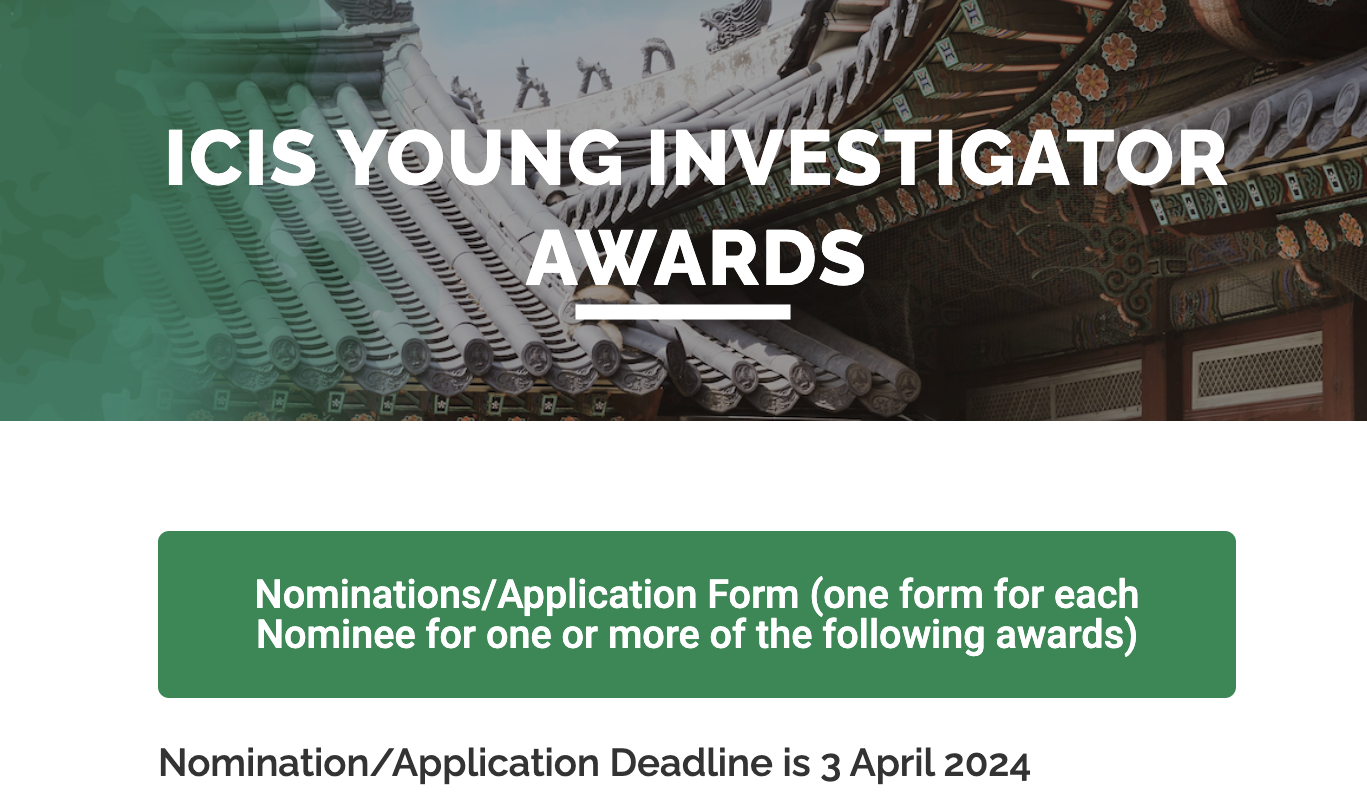 ICIS YOUNG INVESTIGATOR AWARDS

Nominations/Application Form (one form for each Nominee for one or more of the following awards)

Nomination/Application Deadline is 3 April 2024